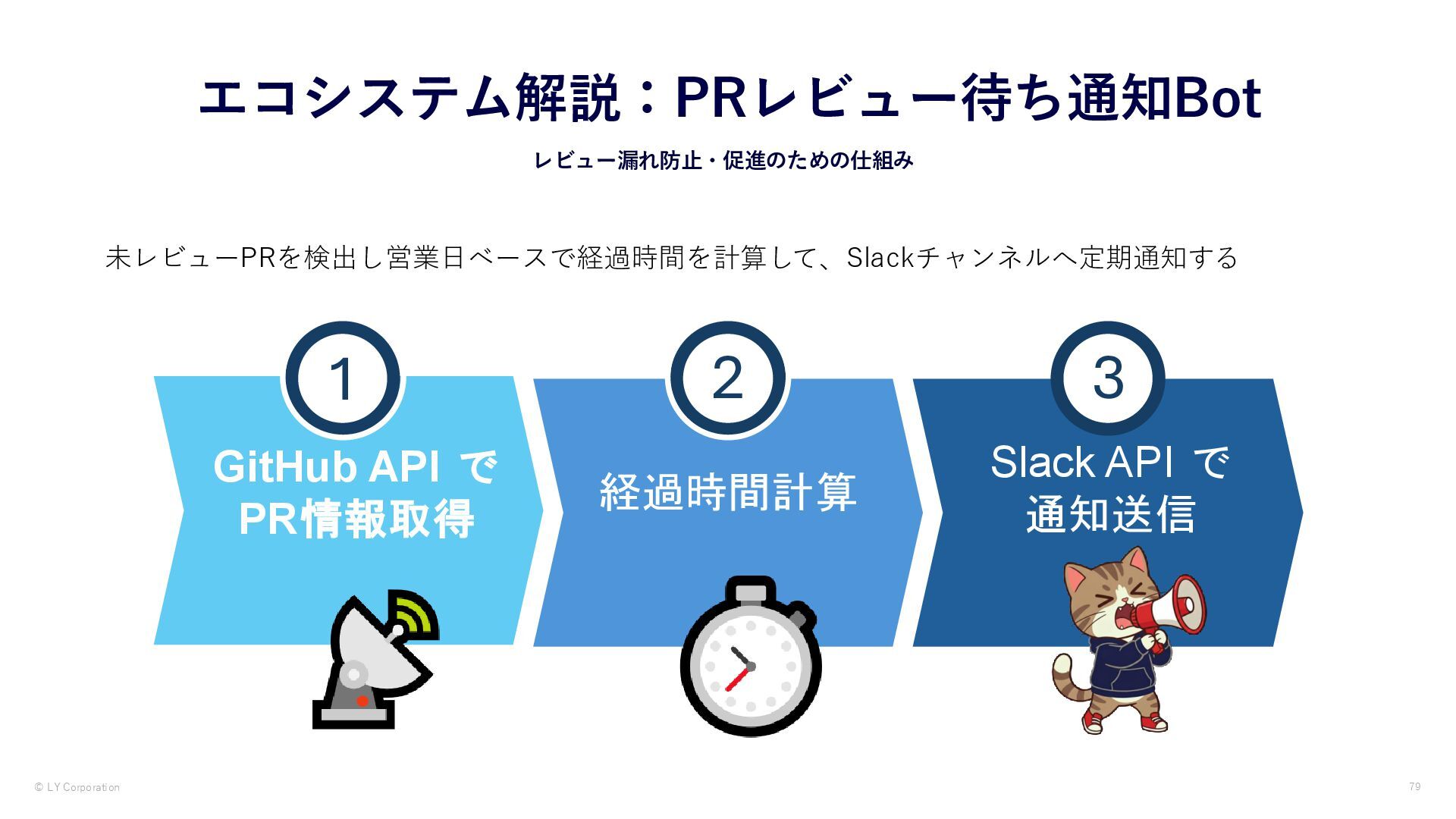 エコシステム解説：PRレビュー待ち通知Bot

レビュー漏れ防止・促進のための仕組み

未レビューPRを検出し営業日ベースで経過時間を計算して、Slackチャンネルへ定期通知する

1

GitHub API で PR情報取得

2

経過時間計算

3

Slack API で 通知送信

© LY Corporation

79